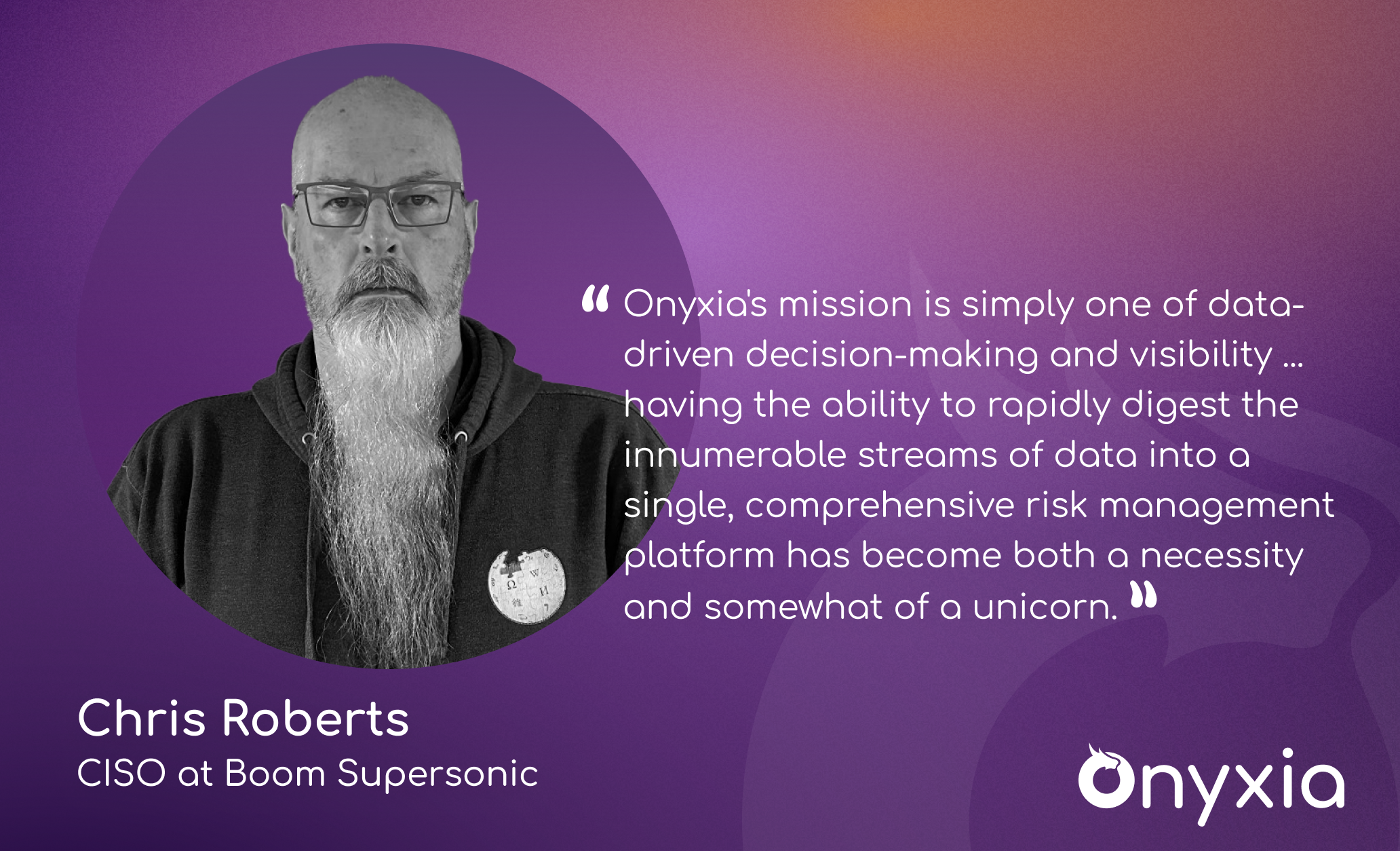 “ Onyxia's mission is simply one of data-driven decision-making and visibility ... having the ability to rapidly digest the innumerable streams of data into a single, comprehensive risk management platform has become both a necessity and somewhat of a unicorn. ”

Chris Roberts
CISO at Boom Supersonic

Onyxia